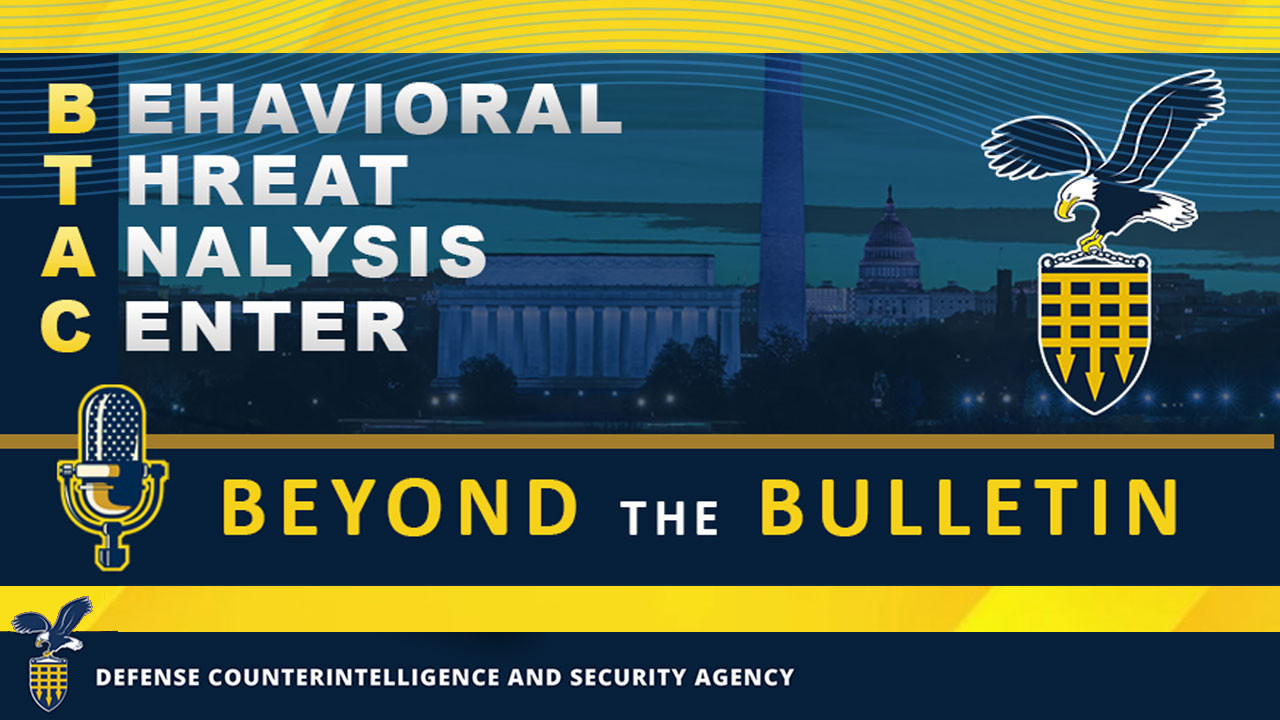 BEHAVIORAL
THREAT
ANALYSIS
CENTER

BEYOND THE BULLETIN

DEFENSE COUNTERINTELLIGENCE AND SECURITY AGENCY